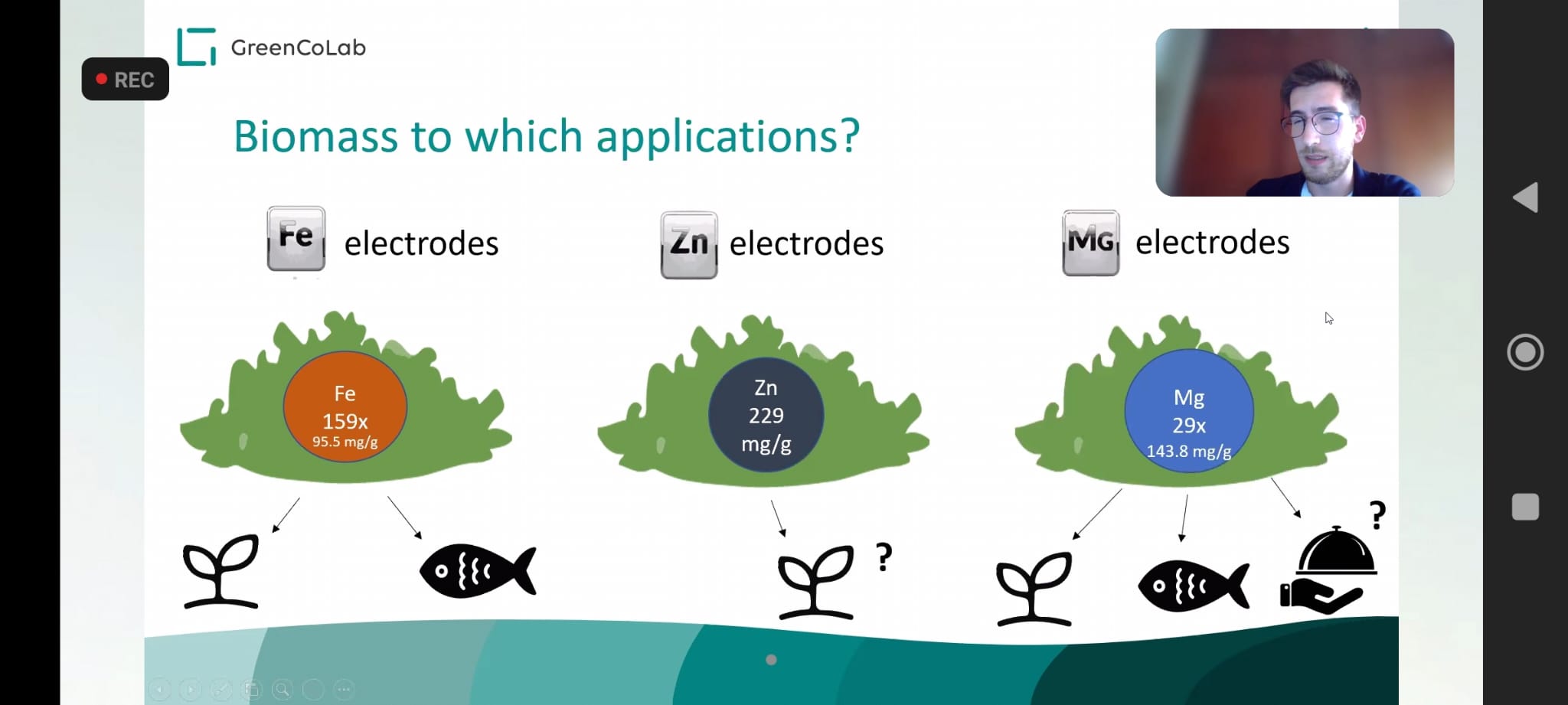 REC

GreenCoLab

Biomass to which applications?

Fe electrodes

Zn electrodes

MG electrodes

Fe
159x
95.5 mg/g

Zn
229
mg/g

Mg
29x
143.8 mg/g

?

?